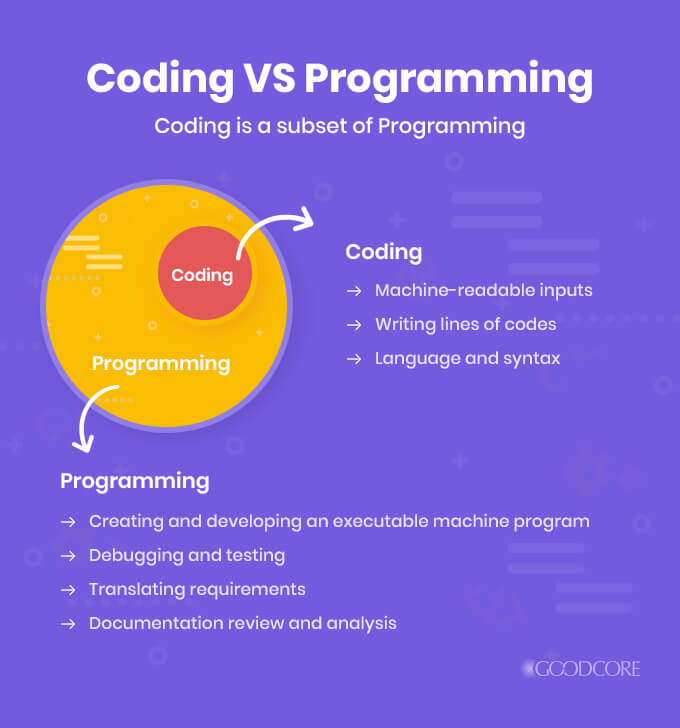 Coding VS Programming

Coding is a subset of Programming

Coding

Programming

Coding

→ Machine-readable inputs

→ Writing lines of codes

→ Language and syntax

Programming

→ Creating and developing an executable machine program

→ Debugging and testing

→ Translating requirements

→ Documentation review and analysis

GOODCORE